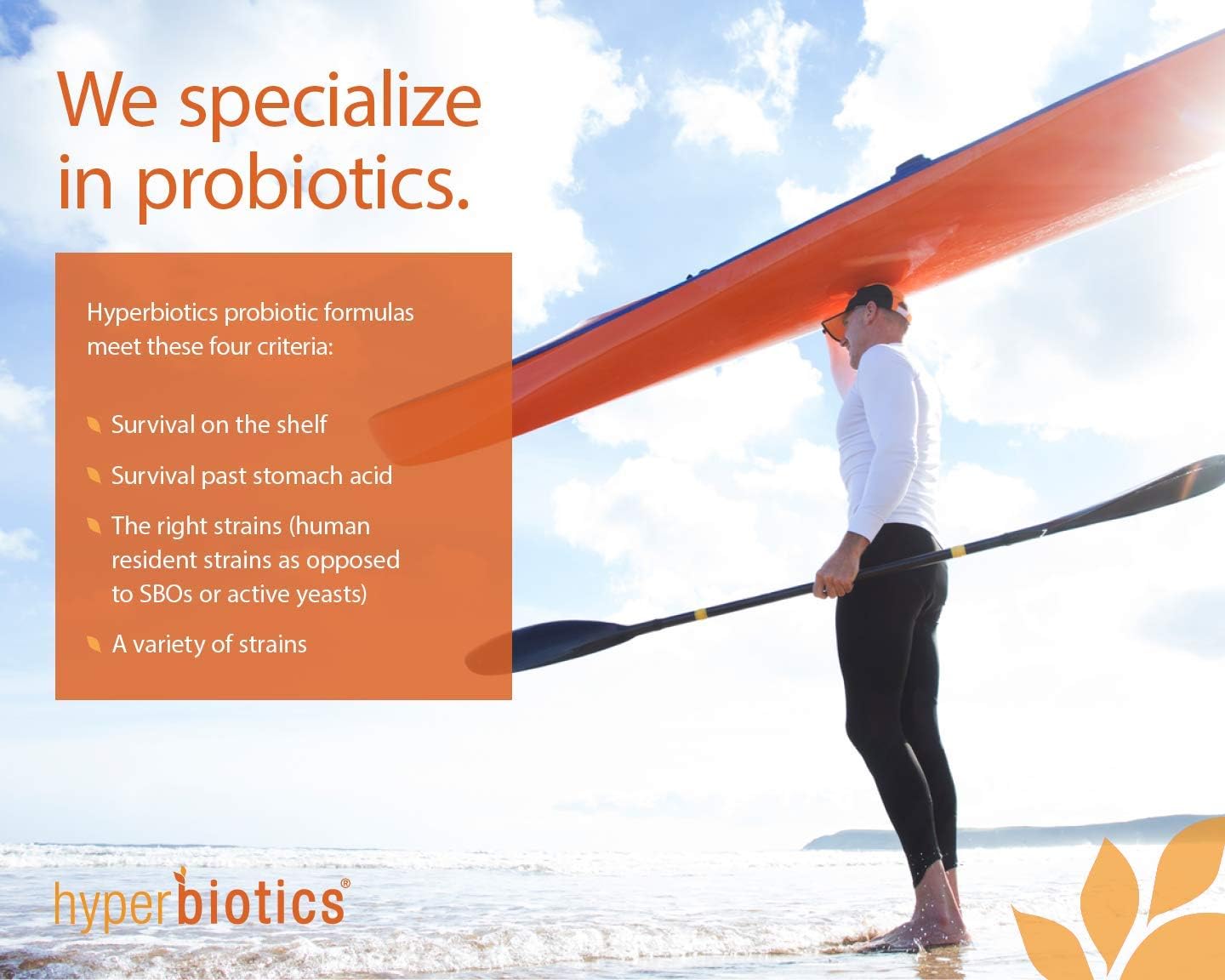 We specialize in probiotics.

Hyperbiotics probiotic formulas meet these four criteria:

Survival on the shelf

Survival past stomach acid

The right strains (human resident strains as opposed to SBOs or active yeasts)

A variety of strains

hyperbiotics®